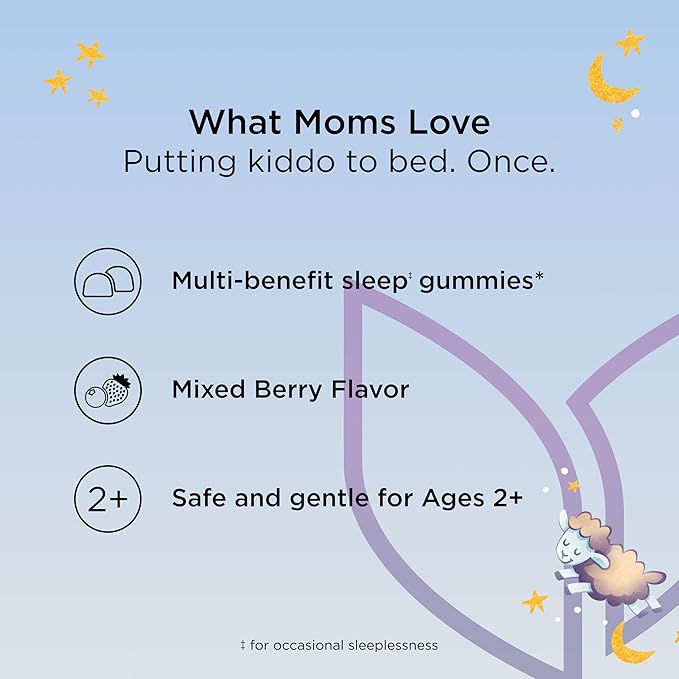 What Moms Love
Putting kiddo to bed. Once.

Multi-benefit sleep‡ gummies*

Mixed Berry Flavor

2+

Safe and gentle for Ages 2+

‡ for occasional sleeplessness